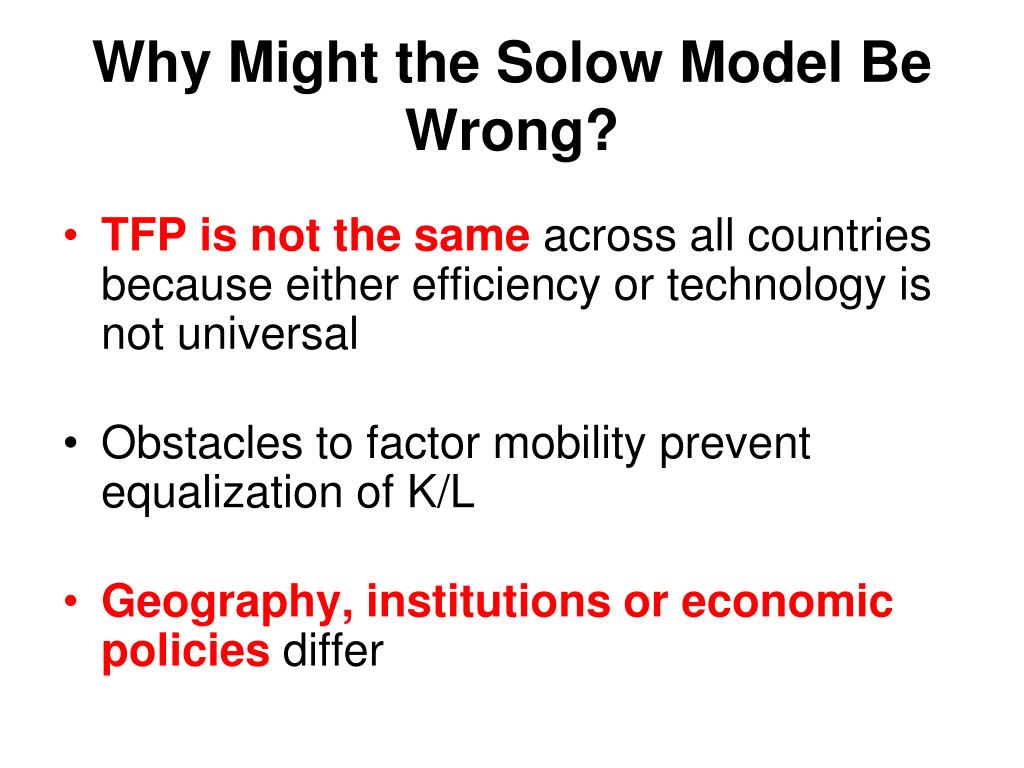 Why Might the Solow Model Be Wrong?

• TFP is not the same across all countries because either efficiency or technology is not universal

• Obstacles to factor mobility prevent equalization of K/L

• Geography, institutions or economic policies differ